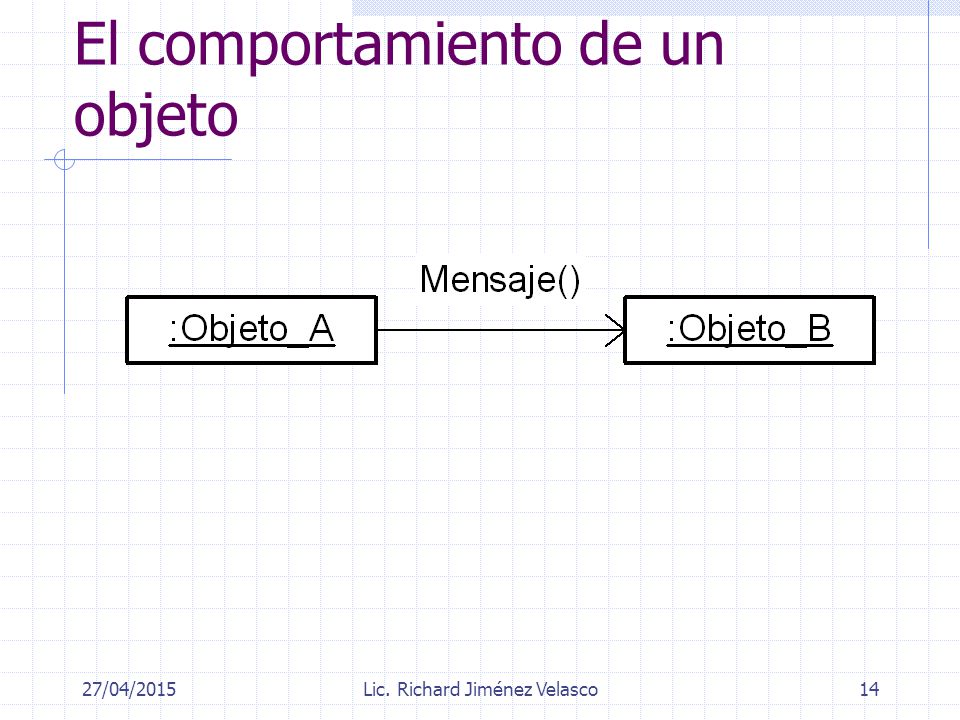 El comportamiento de un objeto

Mensaje()

:Objeto_A

:Objeto_B

27/04/2015

Lic. Richard Jiménez Velasco

14